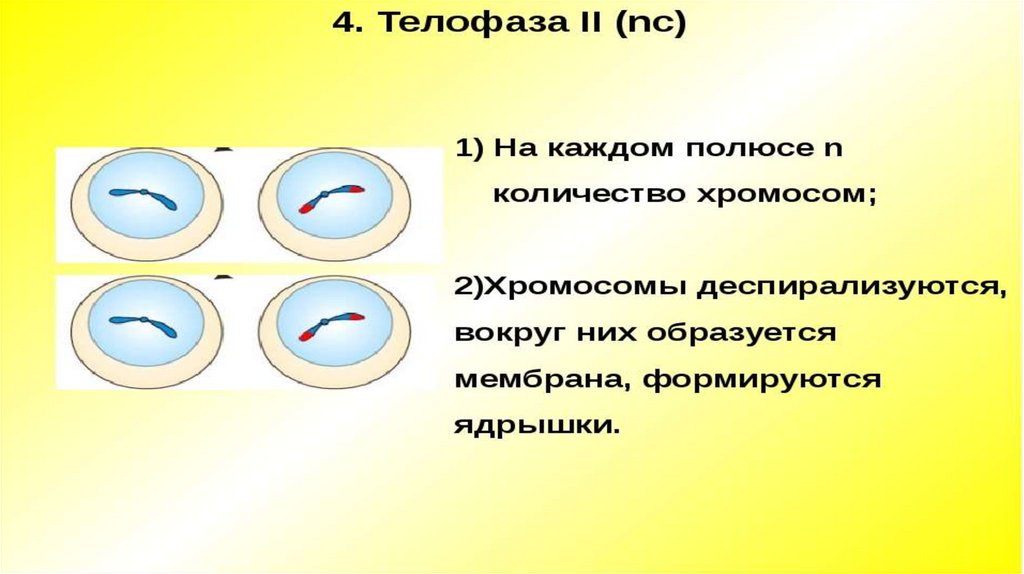 4. Телофаза II (nc)

1) На каждом полюсе n количество хромосом;

2)Хромосомы деспирализуются, вокруг них образуется мембрана, формируются ядрышки.